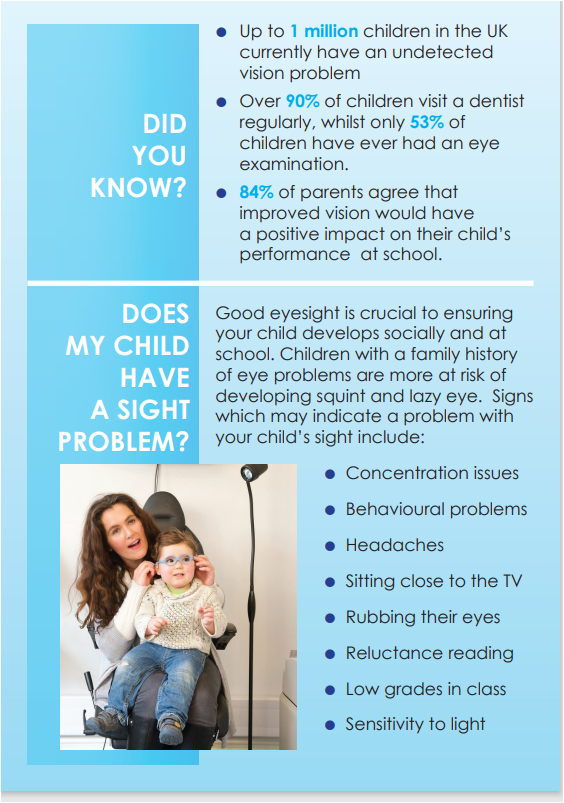 DID YOU KNOW?

- Up to 1 million children in the UK currently have an undetected vision problem
- Over 90% of children visit a dentist regularly, whilst only 53% of children have ever had an eye examination.
- 84% of parents agree that improved vision would have a positive impact on their child's performance at school.

DOES MY CHILD HAVE A SIGHT PROBLEM?

Good eyesight is crucial to ensuring your child develops socially and at school. Children with a family history of eye problems are more at risk of developing squint and lazy eye. Signs which may indicate a problem with your child's sight include:

- Concentration issues
- Behavioural problems
- Headaches
- Sitting close to the TV
- Rubbing their eyes
- Reluctance reading
- Low grades in class
- Sensitivity to light